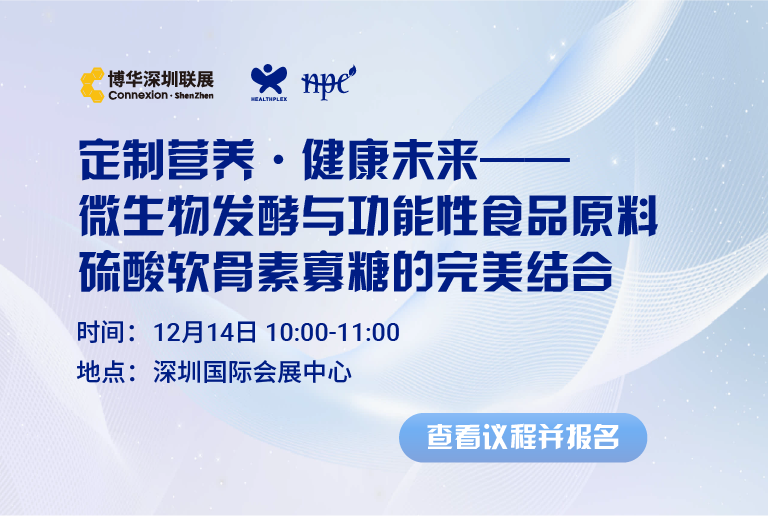 博华深圳联展
Connexion · ShenZhen

HEALTHPLEX

npc

定制营养 · 健康未来——
微生物发酵与功能性食品原料
硫酸软骨素寡糖的完美结合

时间：12月14日 10:00-11:00
地点：深圳国际会展中心

查看议程并报名